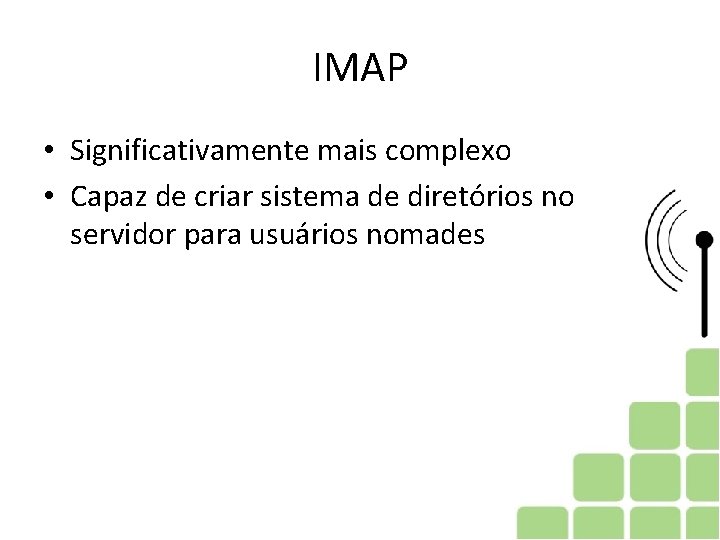 IMAP

• Significativamente mais complexo
• Capaz de criar sistema de diretórios no servidor para usuários nomades